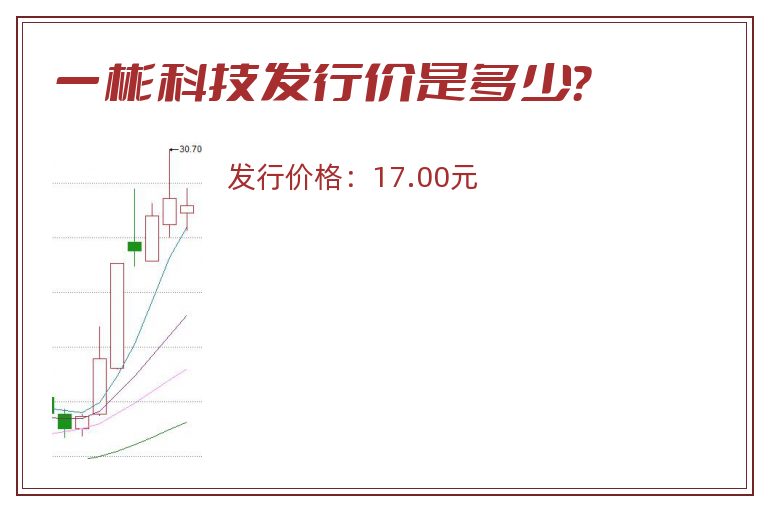 一彬科技发行价是多少?

30.70

发行价格：17.00元